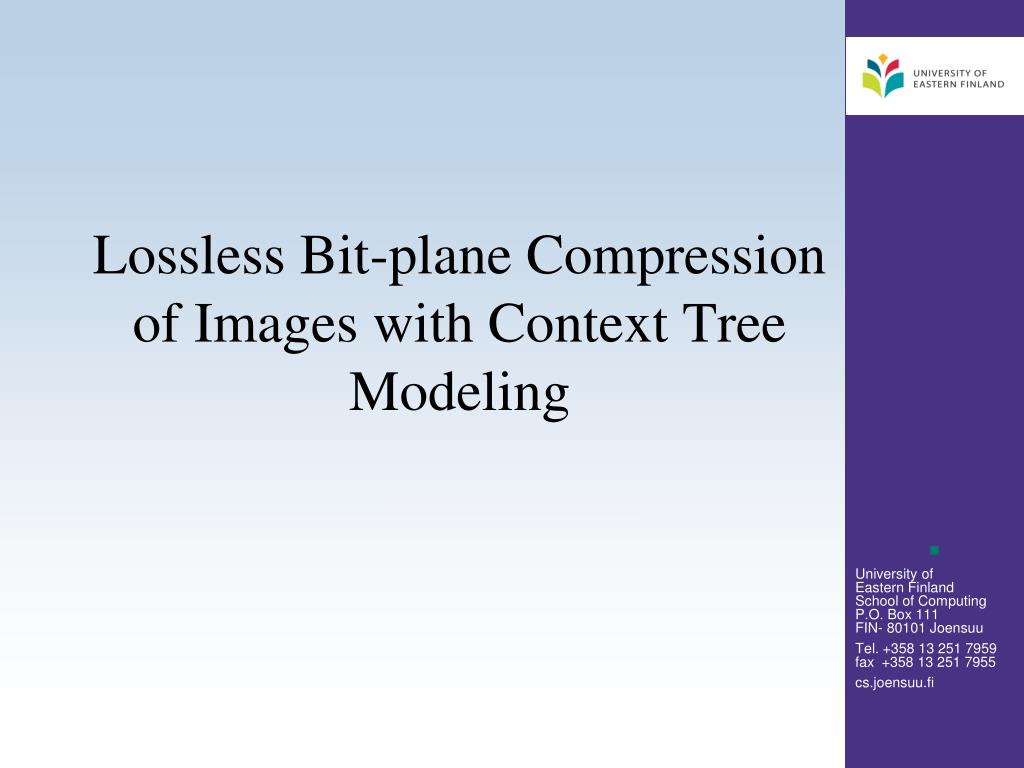 UNIVERSITY OF EASTERN FINLAND

Lossless Bit-plane Compression of Images with Context Tree Modeling

University of
Eastern Finland
School of Computing
P.O. Box 111
FIN- 80101 Joensuu

Tel. +358 13 251 7959
fax +358 13 251 7955

cs.joensuu.fi